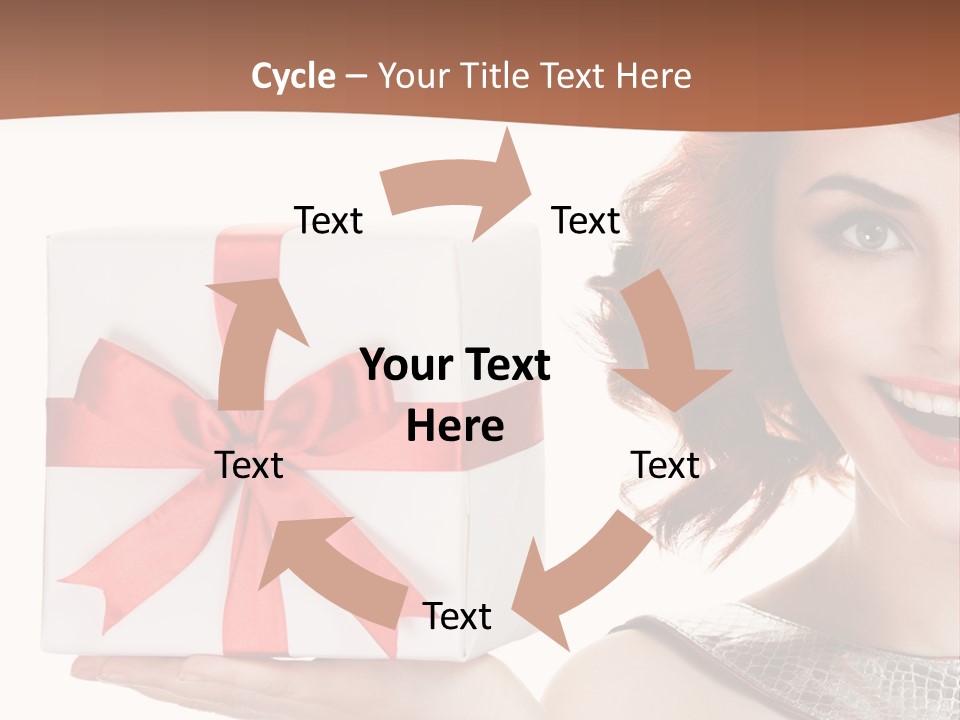 Cycle – Your Title Text Here

Text

Text

Your Text Here

Text

Text

Text